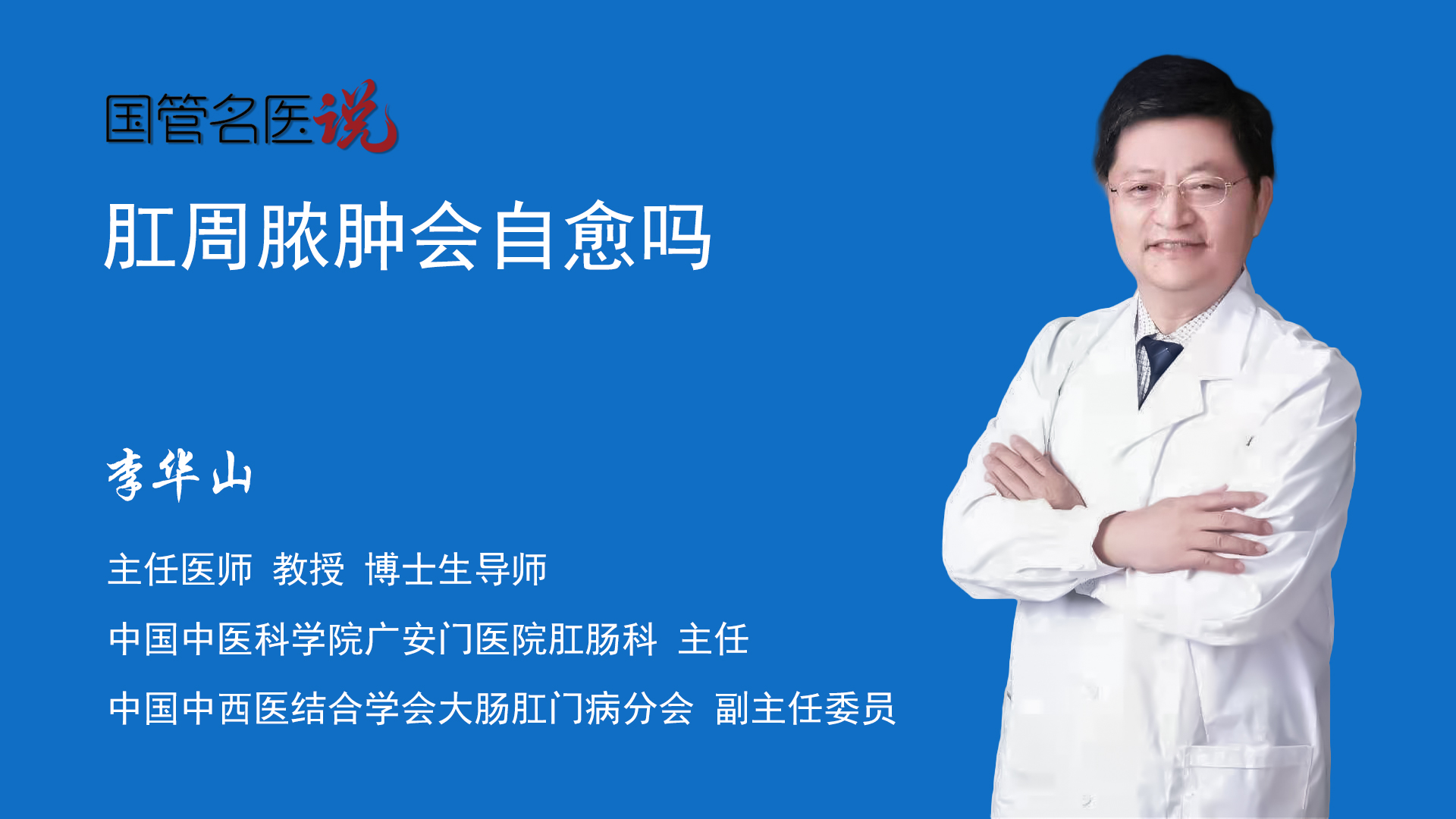 国管名医说

肛周脓肿会自愈吗

李华山

主任医师 教授 博士生导师

中国中医科学院广安门医院肛肠科 主任

中国中西医结合学会大肠肛门病分会 副主任委员